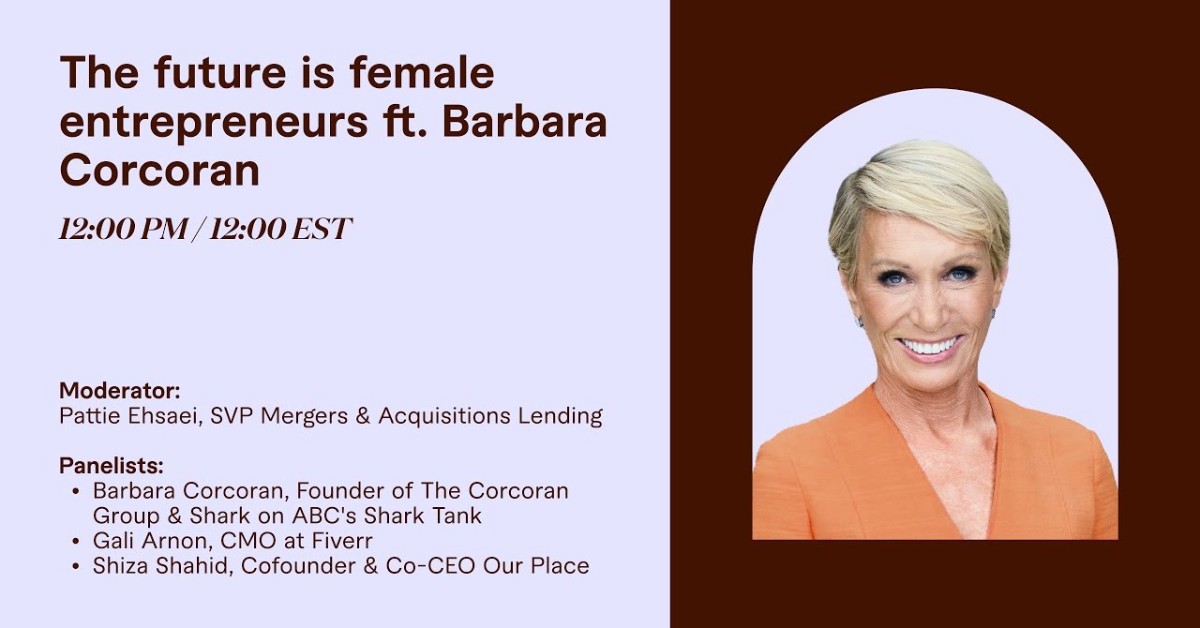 The future is female entrepreneurs ft. Barbara Corcoran

12:00 PM / 12:00 EST

Moderator:
Pattie Ehsaei, SVP Mergers & Acquisitions Lending

Panelists:
• Barbara Corcoran, Founder of The Corcoran Group & Shark on ABC's Shark Tank
• Gali Arnon, CMO at Fiverr
• Shiza Shahid, Cofounder & Co-CEO Our Place